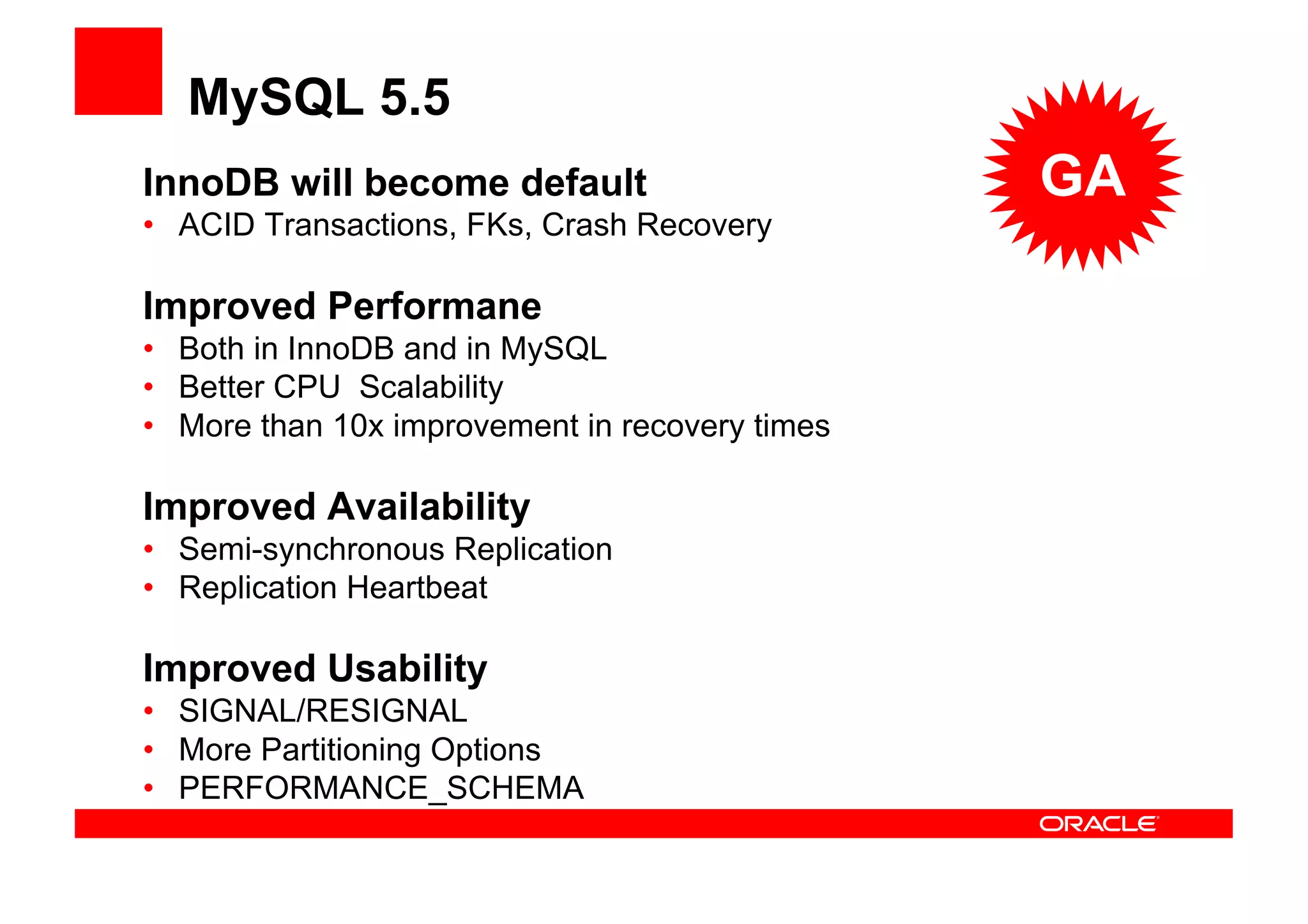 MySQL 5.5

GA

InnoDB will become default
• ACID Transactions, FKs, Crash Recovery

Improved Performane
• Both in InnoDB and in MySQL
• Better CPU  Scalability
• More than 10x improvement in recovery times

Improved Availability
• Semi-synchronous Replication
• Replication Heartbeat

Improved Usability
• SIGNAL/RESIGNAL
• More Partitioning Options
• PERFORMANCE_SCHEMA

ORACLE